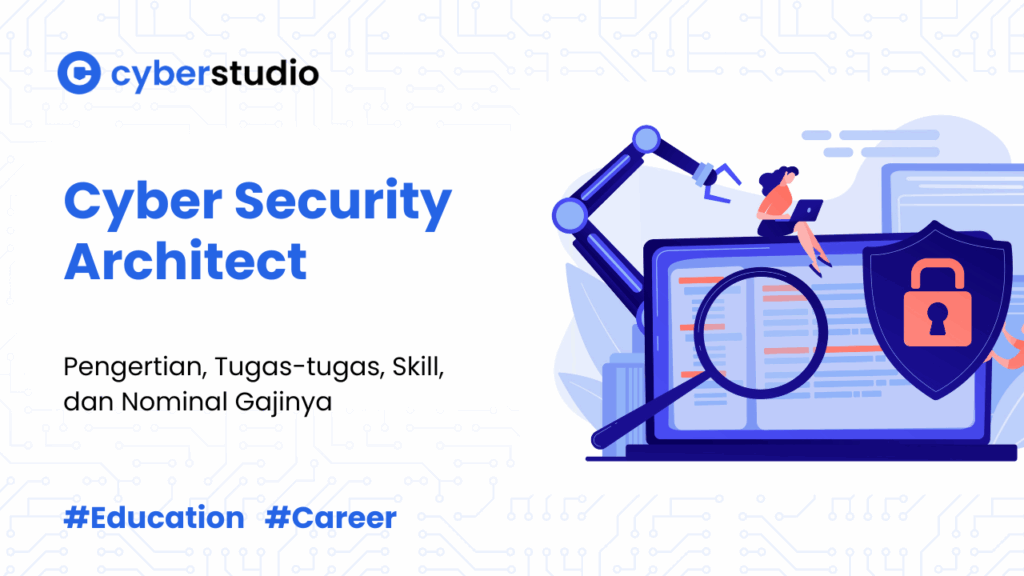 cyberstudio

Cyber Security Architect

Pengertian, Tugas-tugas, Skill, dan Nominal Gajinya

#Education #Career